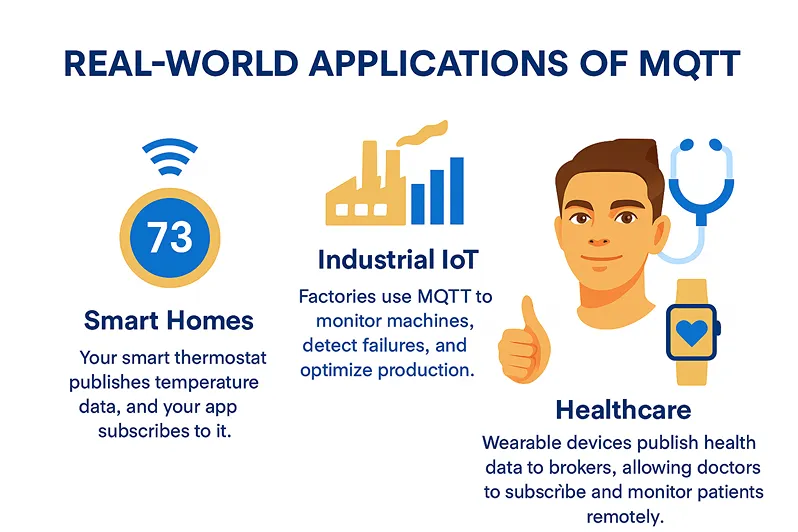 REAL-WORLD APPLICATIONS OF MQTT

73

Smart Homes

Your smart thermostat publishes temperature data, and your app subscribes to it.

Industrial IoT

Factories use MQTT to monitor machines, detect failures, and optimize production.

Healthcare

Wearable devices publish health data to brokers, allowing doctors to subscribe and monitor patients remotely.